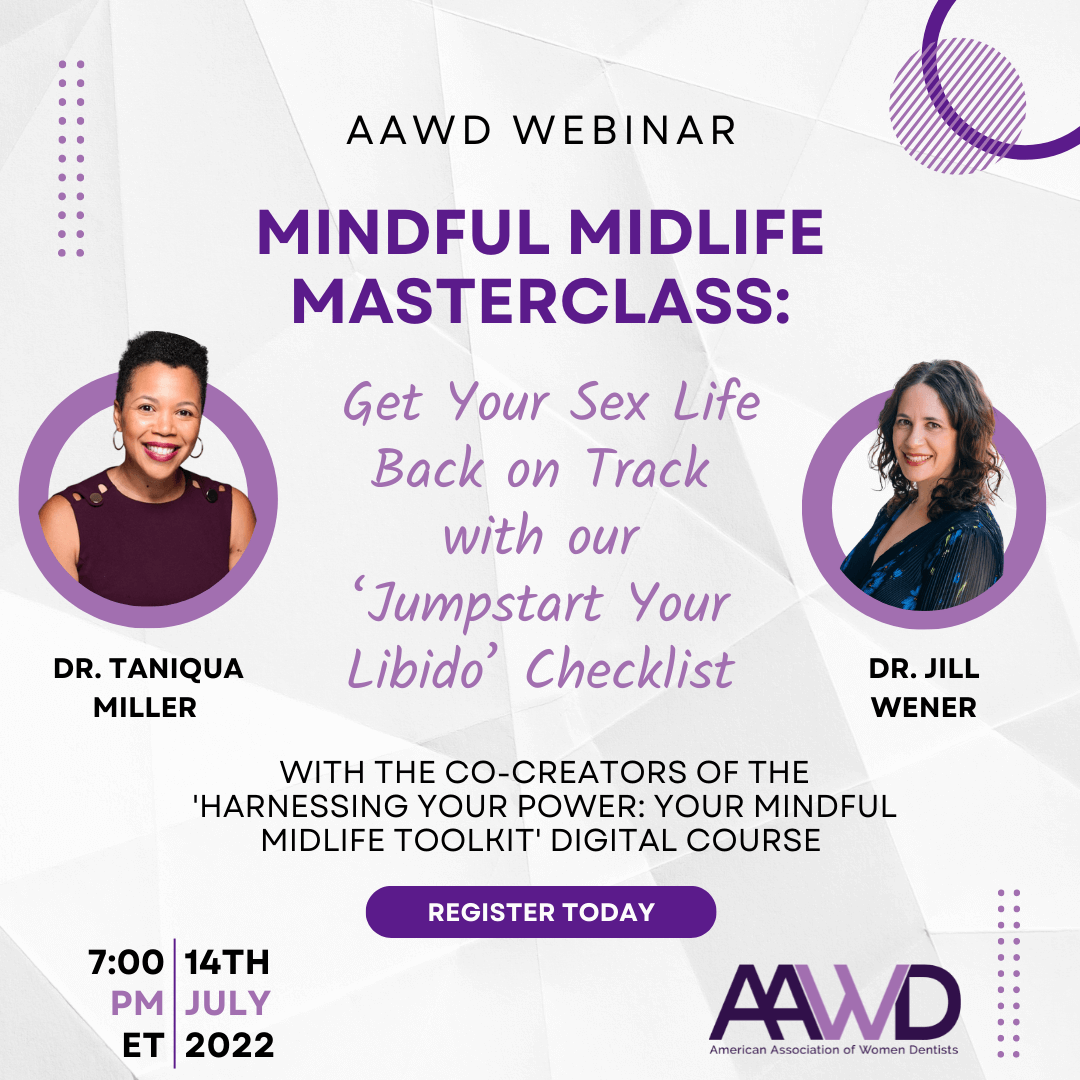 AAWD WEBINAR

MINDFUL MIDLIFE MASTERCLASS:

Get Your Sex Life Back on Track with our 'Jumpstart Your Libido' Checklist

DR. TANIQUA MILLER

DR. JILL WENER

WITH THE CO-CREATORS OF THE 'HARNESSING YOUR POWER: YOUR MINDFUL MIDLIFE TOOLKIT' DIGITAL COURSE

REGISTER TODAY

7:00 PM ET

14TH JULY 2022

AAWD
American Association of Women Dentists